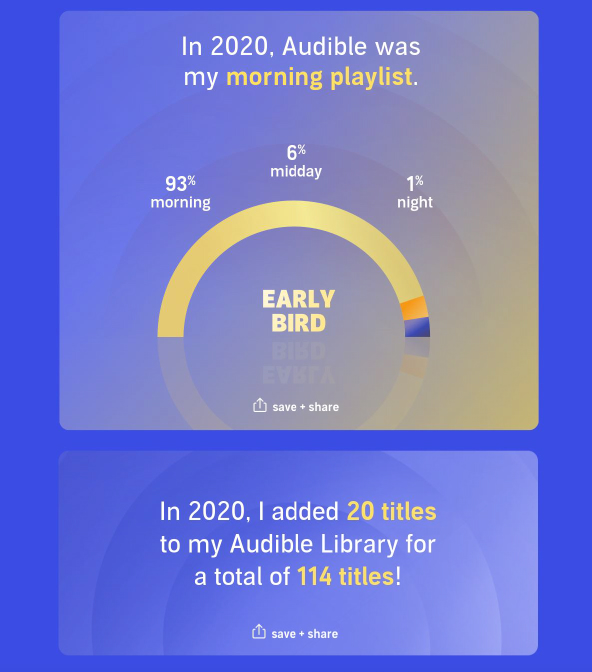 In 2020, Audible was my morning playlist.

93% morning

6% midday

1% night

EARLY BIRD

save + share

In 2020, I added 20 titles to my Audible Library for a total of 114 titles!

save + share